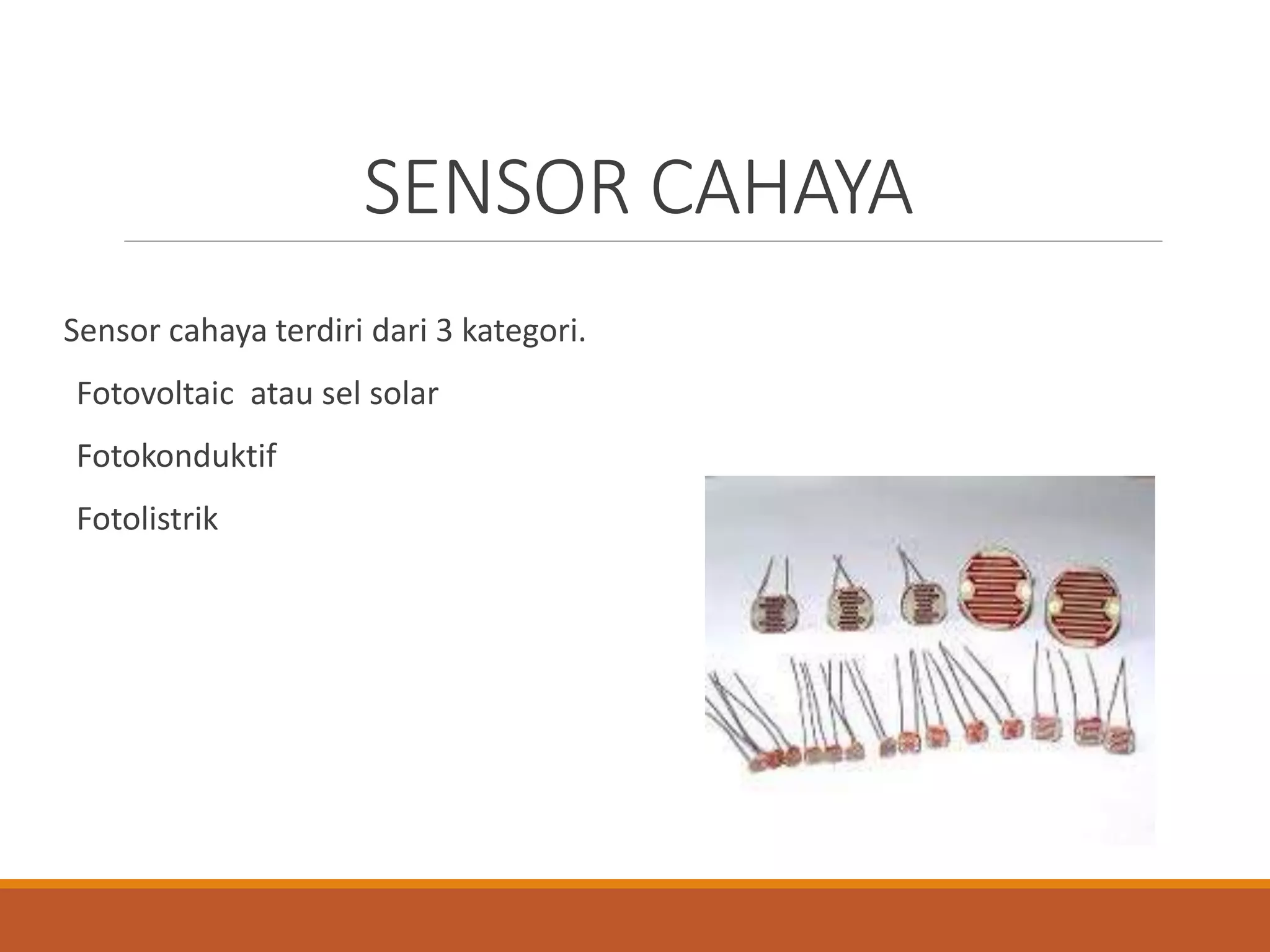 SENSOR CAHAYA

Sensor cahaya terdiri dari 3 kategori.

Fotovoltaic  atau sel solar

Fotokonduktif

Fotolistrik